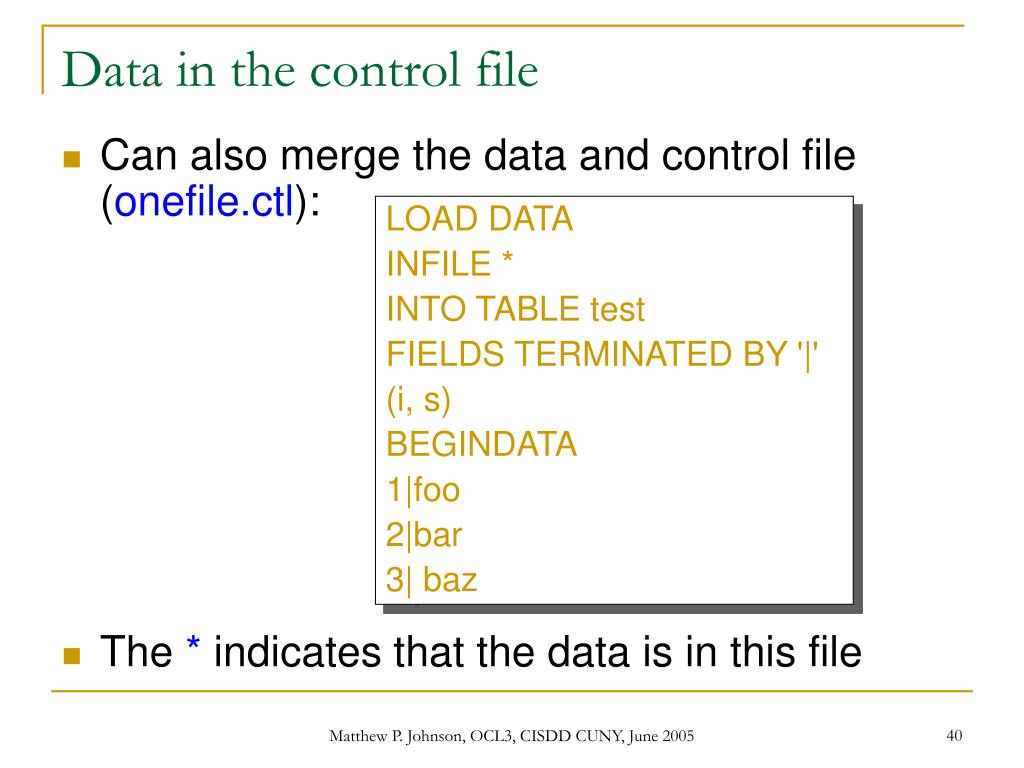 Data in the control file

Can also merge the data and control file (onefile.ctl):

LOAD DATA
INFILE *
INTO TABLE test
FIELDS TERMINATED BY '|'
(i, s)
BEGINDATA
1|foo
2|bar
3| baz

The * indicates that the data is in this file

Matthew P. Johnson, OCL3, CISDD CUNY, June 2005

40